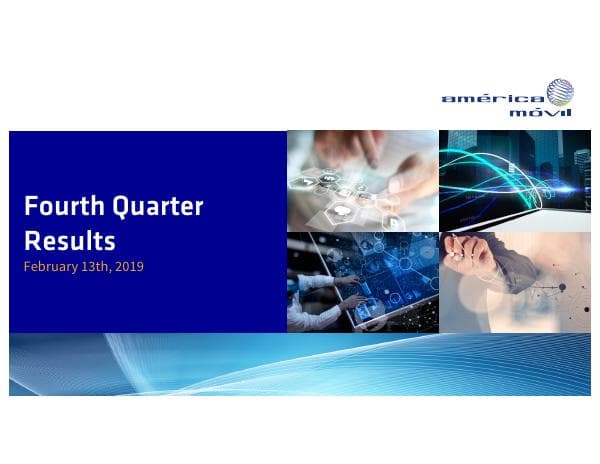 américa
móvil

Fourth Quarter Results
February 13th, 2019